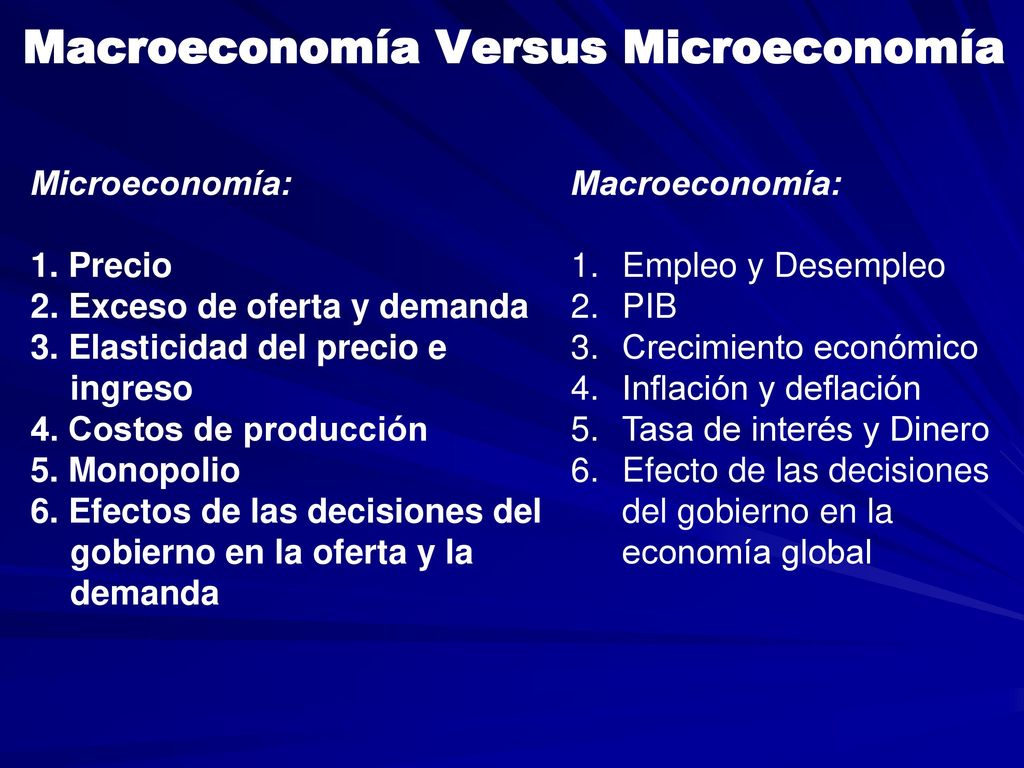 Macroeconomía Versus Microeconomía

Microeconomía:

1. Precio
2. Exceso de oferta y demanda
3. Elasticidad del precio e ingreso
4. Costos de producción
5. Monopolio
6. Efectos de las decisiones del gobierno en la oferta y la demanda

Macroeconomía:

1. Empleo y Desempleo
2. PIB
3. Crecimiento económico
4. Inflación y deflación
5. Tasa de interés y Dinero
6. Efecto de las decisiones del gobierno en la economía global